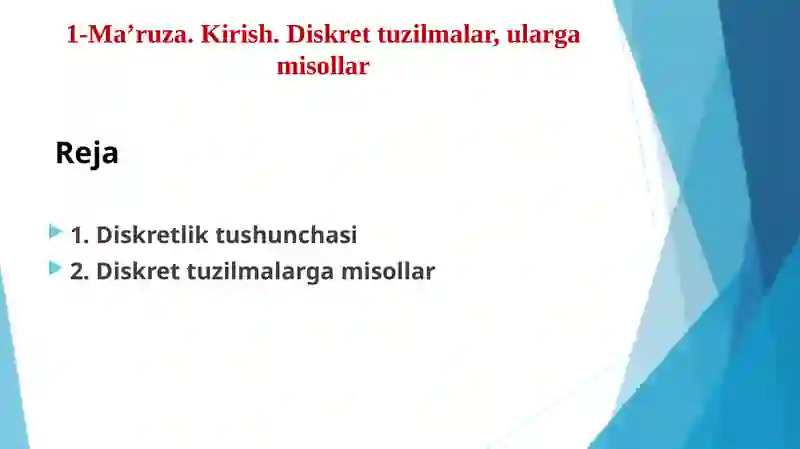 1-Ma’ruza. Kirish. Diskret tuzilmalar, ularga misollar

Reja

1. Diskretlik tushunchasi
2. Diskret tuzilmalarga misollar